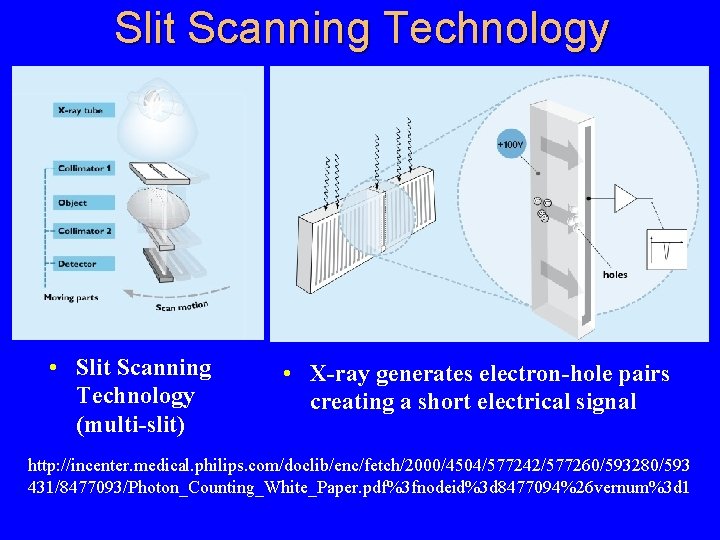 Slit Scanning Technology

X-ray tube

Collimator 1

Object

Collimator 2

Detector

Moving parts

Scan motion

+100V

holes

• Slit Scanning Technology (multi-slit)

• X-ray generates electron-hole pairs creating a short electrical signal

http://incenter.medical.philips.com/doclib/enc/fetch/2000/4504/577242/577260/593280/593431/8477093/Photon_Counting_White_Paper.pdf%3fnodeid%3d8477094%26vernum%3d1